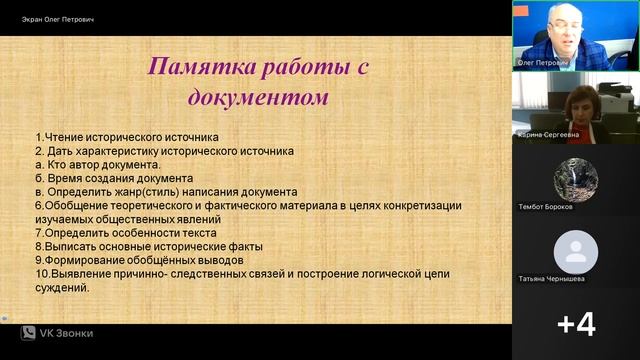 Экран Олег Петрович

Памятка работы с документом

1.Чтение исторического источника
2. Дать характеристику исторического источника
а. Кто автор документа.
б. Время создания документа
в. Определить жанр(стиль) написания документа
6.Обобщение теоретического и фактического материала в целях конкретизации изучаемых общественных явлений
7.Определить особенности текста
8.Выписать основные исторические факты
9.Формирование обобщённых выводов
10.Выявление причинно- следственных связей и построение логической цепи суждений.

VK Звонки

Олег Петрович

Карина Сергеевна

Тембот Бороков

Татьяна Чернышева

+4